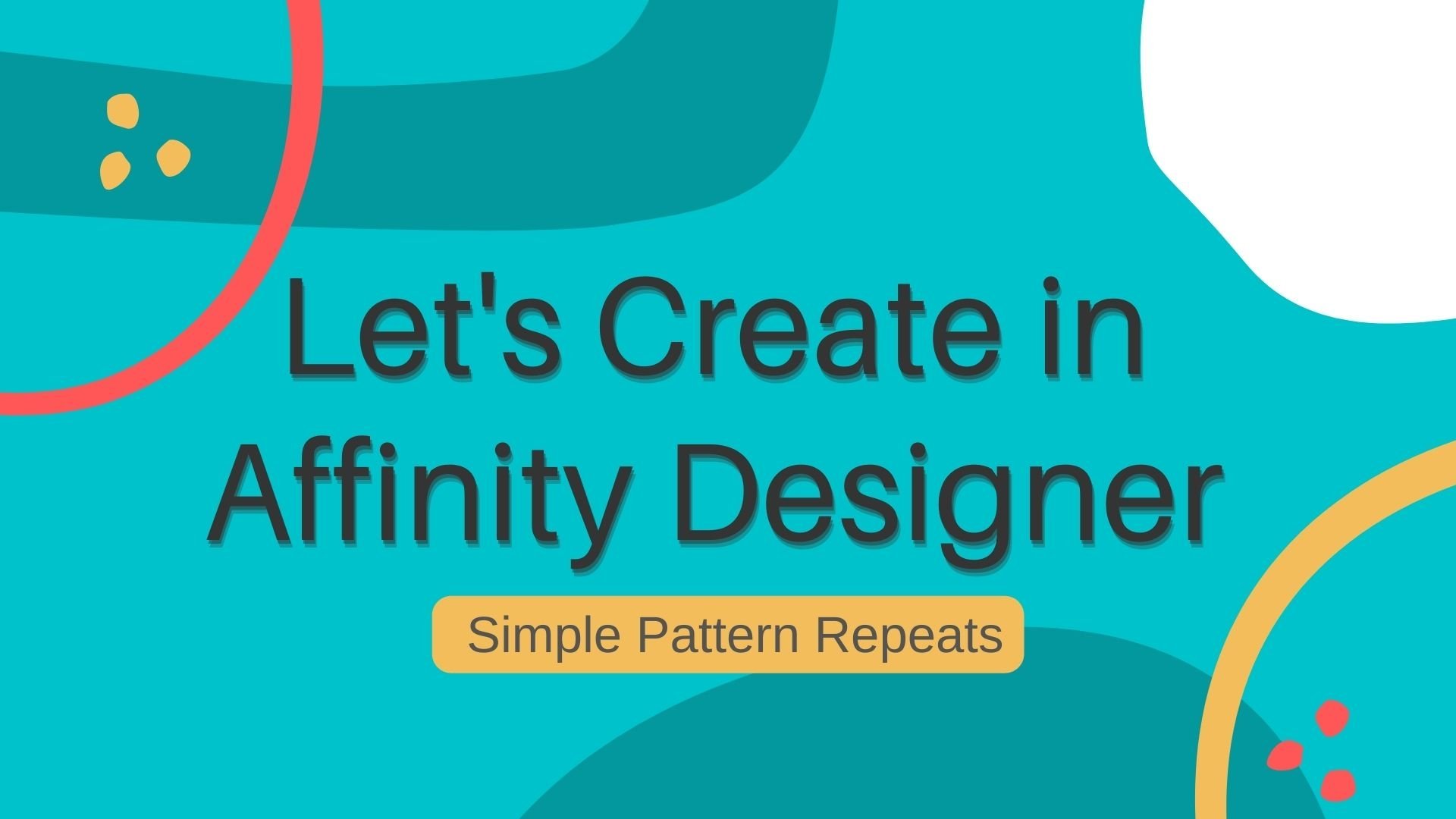 Let's Create in Affinity Designer

Simple Pattern Repeats